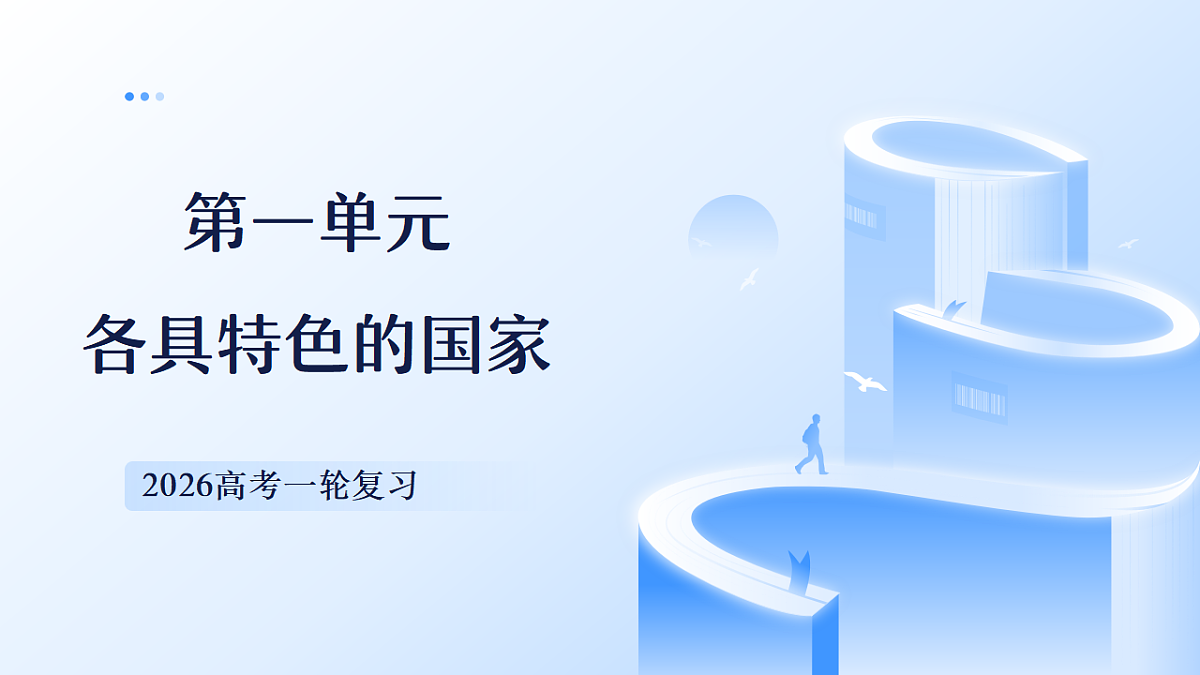 第一单元

各具特色的国家

2026高考一轮复习